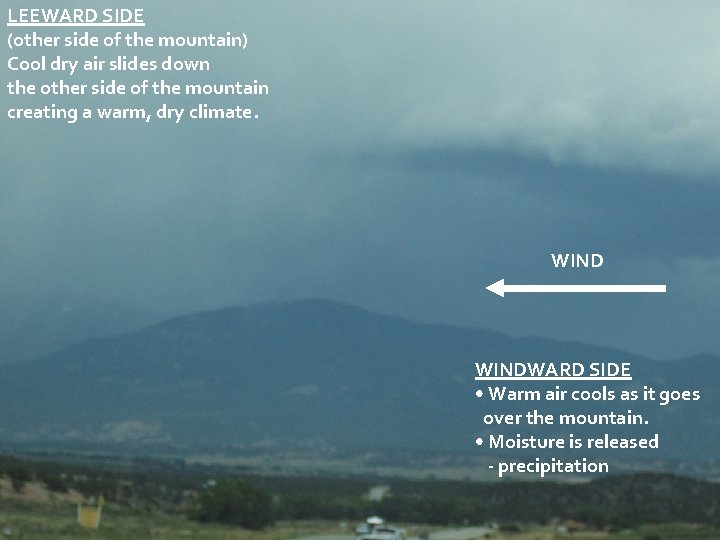 LEEWARD SIDE
(other side of the mountain)
Cool dry air slides down the other side of the mountain creating a warm, dry climate.

WIND

WINDWARD SIDE
• Warm air cools as it goes over the mountain.
• Moisture is released
- precipitation